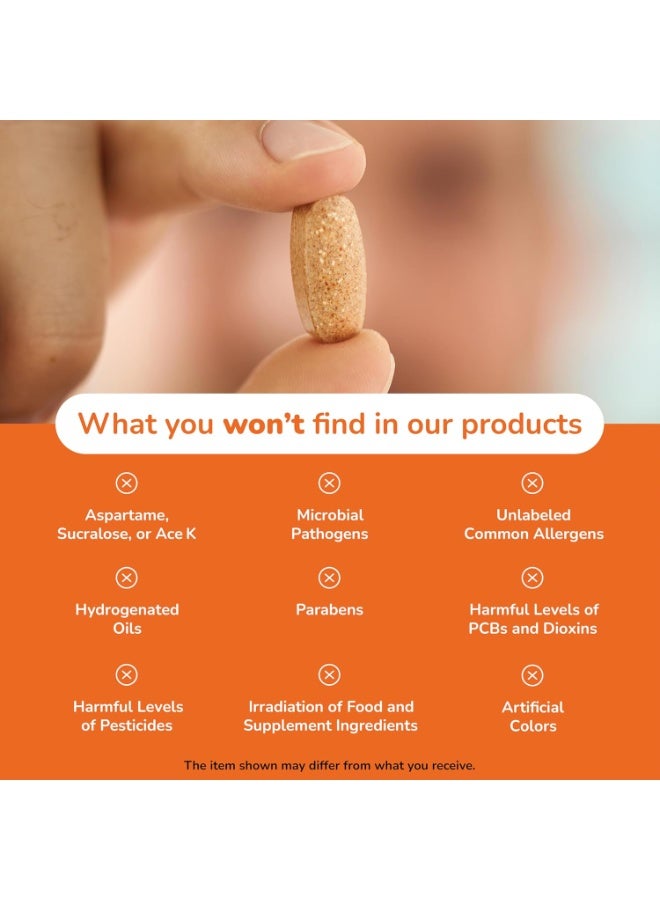 What you won't find in our products

Aspartame, Sucralose, or Ace K

Microbial Pathogens

Unlabeled Common Allergens

Hydrogenated Oils

Parabens

Harmful Levels of PCBs and Dioxins

Harmful Levels of Pesticides

Irradiation of Food and Supplement Ingredients

Artificial Colors

The item shown may differ from what you receive.